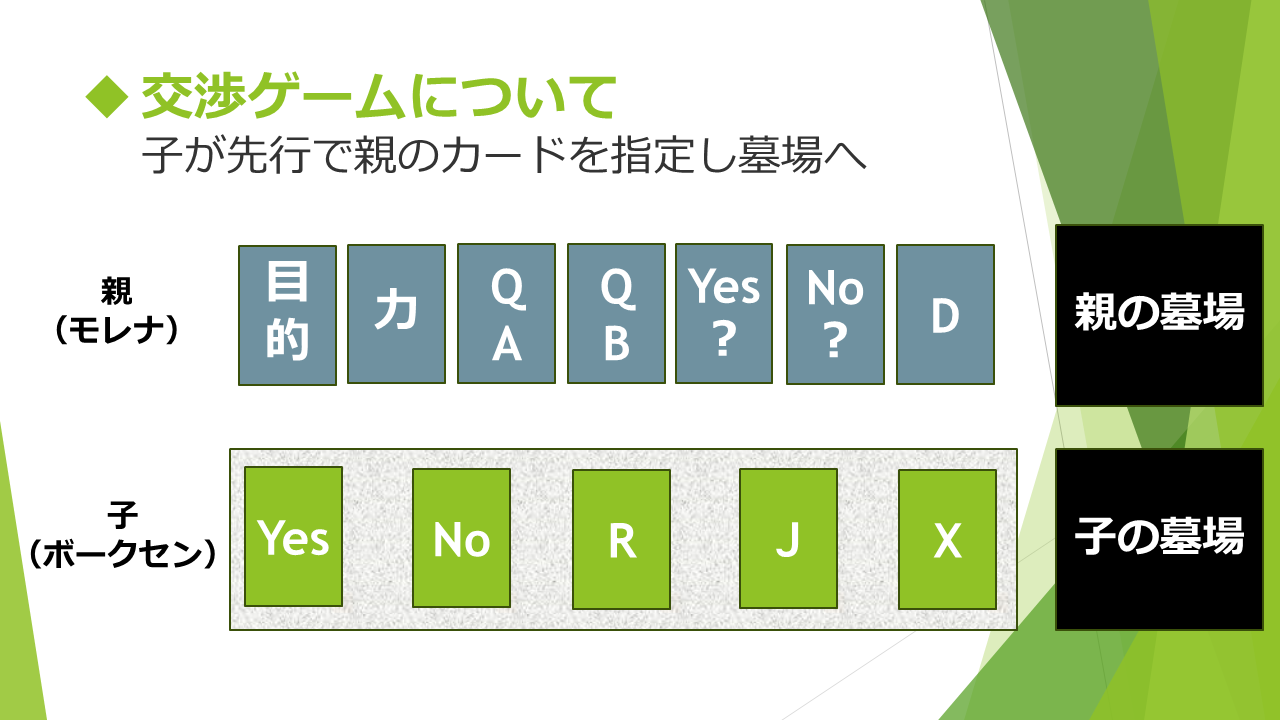 ◆ 交渉ゲームについて
子が先行で親のカードを指定し墓場へ

親
（モレナ）

目的

力

Q
A

Q
B

Yes
?

No
?

D

親の墓場

子
（ボークセン）

Yes

No

R

J

X

子の墓場